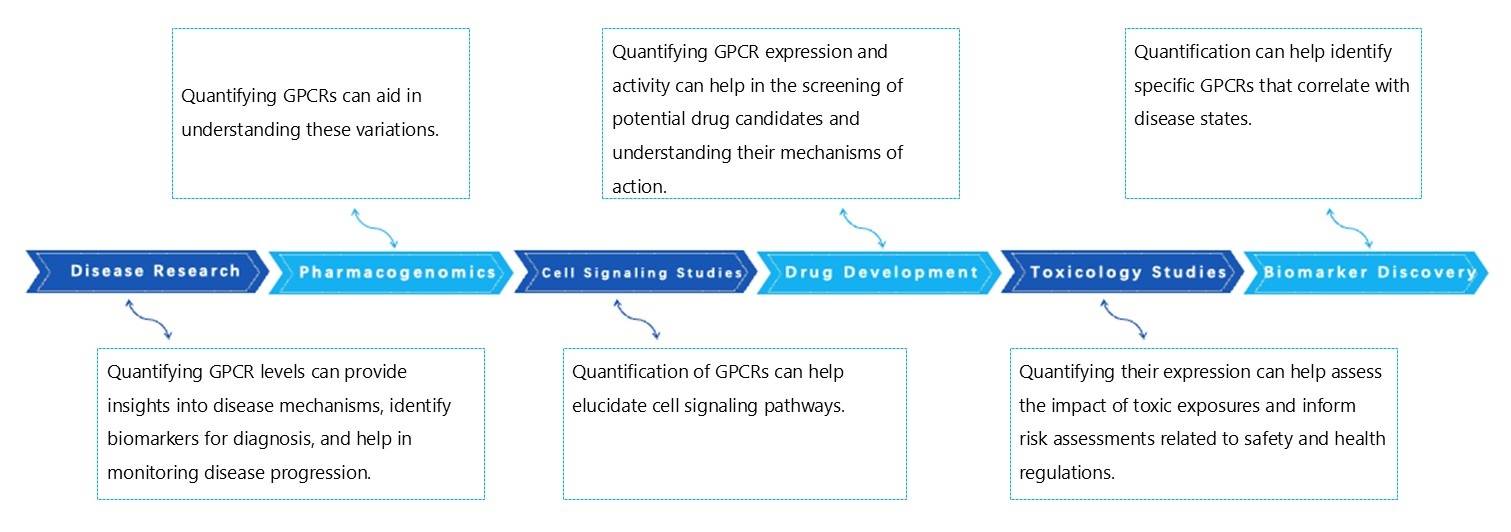 Quantifying GPCRs can aid in understanding these variations.

Quantifying GPCR expression and activity can help in the screening of potential drug candidates and understanding their mechanisms of action.

Quantification can help identify specific GPCRs that correlate with disease states.

Disease Research

Pharmacogenomics

Cell Signaling Studies

Drug Development

Toxicology Studies

Biomarker Discovery

Quantifying GPCR levels can provide insights into disease mechanisms, identify biomarkers for diagnosis, and help in monitoring disease progression.

Quantification of GPCRs can help elucidate cell signaling pathways.

Quantifying their expression can help assess the impact of toxic exposures and inform risk assessments related to safety and health regulations.